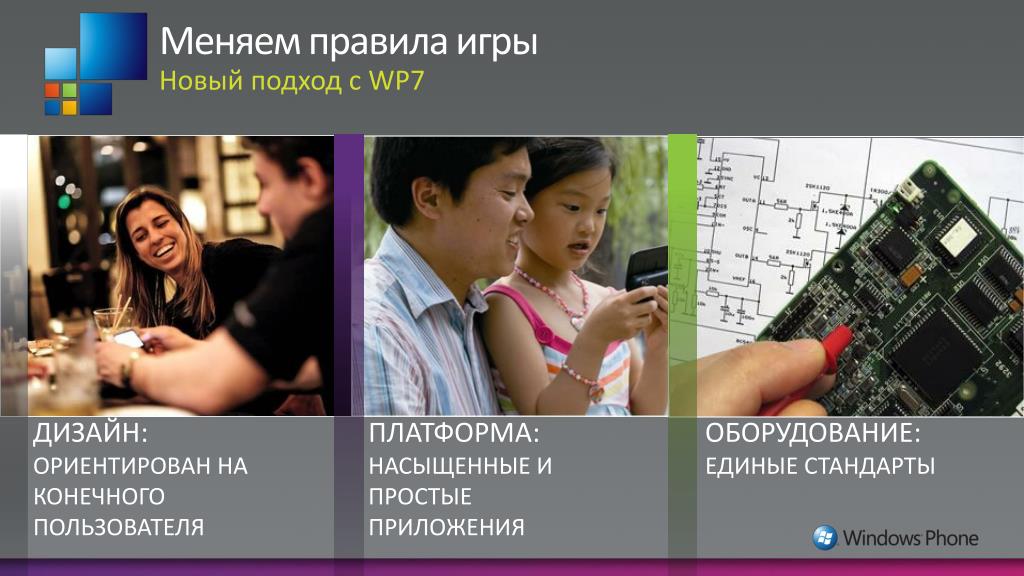 Меняем правила игры
Новый подход с WP7

ДИЗАЙН:
ОРИЕНТИРОВАН НА КОНЕЧНОГО ПОЛЬЗОВАТЕЛЯ

ПЛАТФОРМА:
НАСЫЩЕННЫЕ И ПРОСТЫЕ ПРИЛОЖЕНИЯ

ОБОРУДОВАНИЕ:
ЕДИНЫЕ СТАНДАРТЫ

Windows Phone